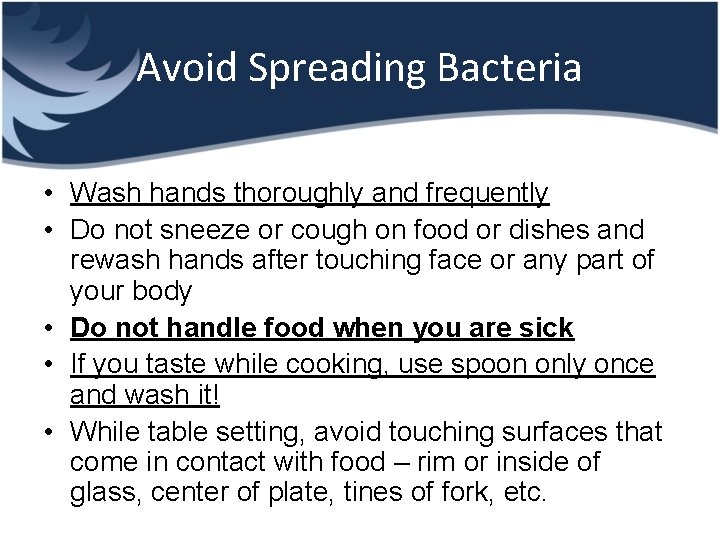 Avoid Spreading Bacteria

• Wash hands thoroughly and frequently
• Do not sneeze or cough on food or dishes and rewash hands after touching face or any part of your body
• Do not handle food when you are sick
• If you taste while cooking, use spoon only once and wash it!
• While table setting, avoid touching surfaces that come in contact with food – rim or inside of glass, center of plate, tines of fork, etc.